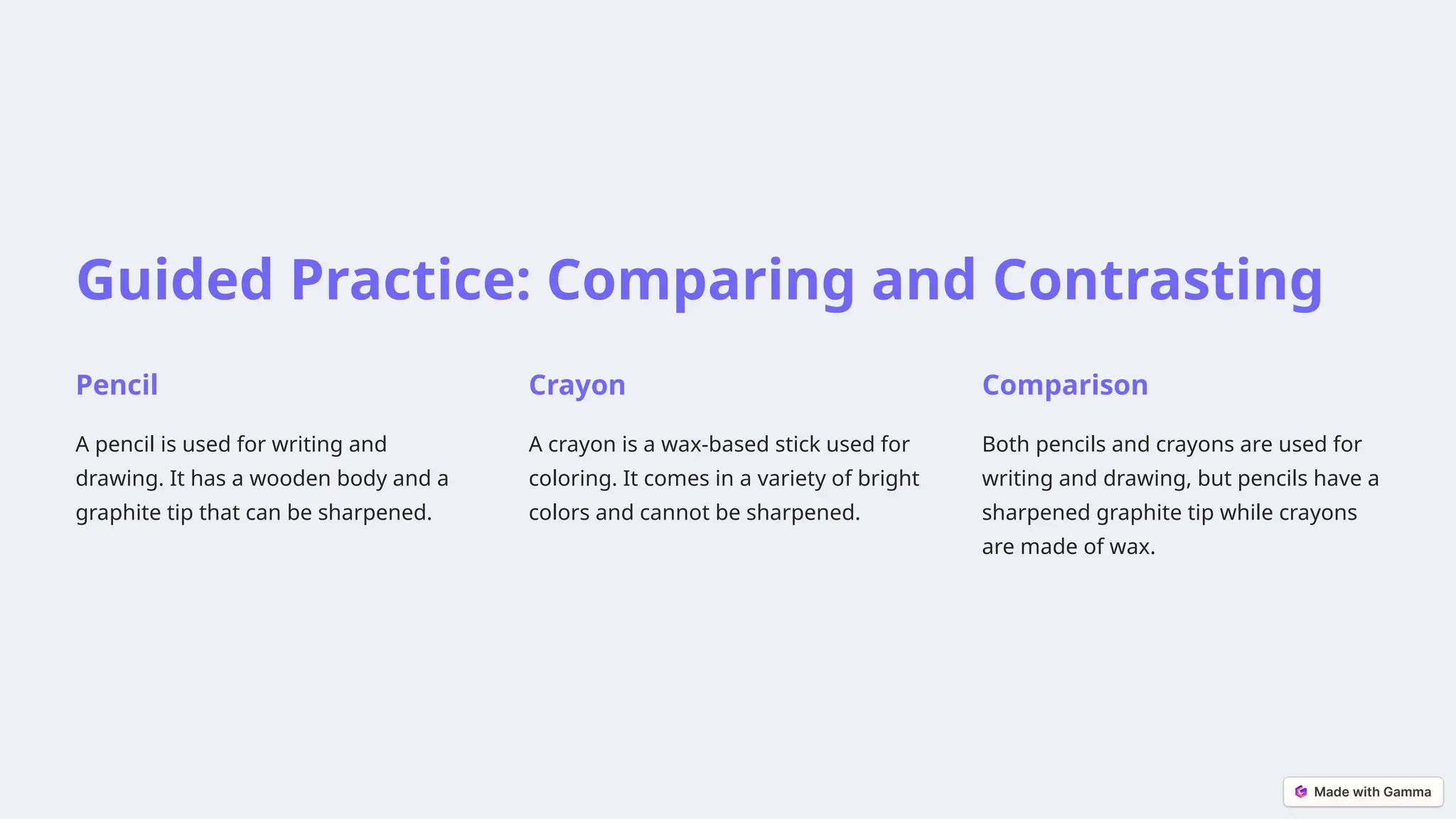 Guided Practice: Comparing and Contrasting

Pencil

A pencil is used for writing and drawing. It has a wooden body and a graphite tip that can be sharpened.

Crayon

A crayon is a wax-based stick used for coloring. It comes in a variety of bright colors and cannot be sharpened.

Comparison

Both pencils and crayons are used for writing and drawing, but pencils have a sharpened graphite tip while crayons are made of wax.

Made with Gamma